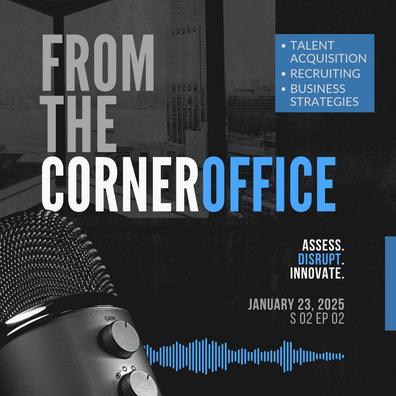 FROM THE CORNEROFFICE

• TALENT ACQUISITION
• RECRUITING
• BUSINESS STRATEGIES

ASSESS.
DISRUPT.
INNOVATE.

JANUARY 23, 2025
S 02 EP 02

GAIN